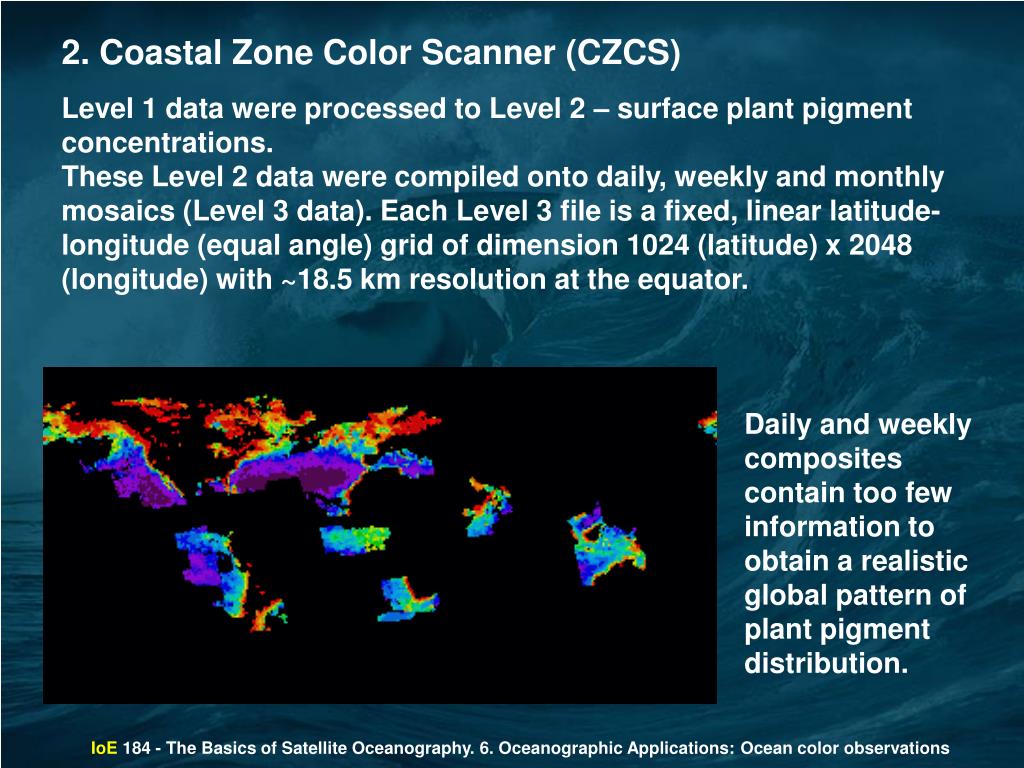 2. Coastal Zone Color Scanner (CZCS)

Level 1 data were processed to Level 2 – surface plant pigment concentrations.
These Level 2 data were compiled onto daily, weekly and monthly mosaics (Level 3 data). Each Level 3 file is a fixed, linear latitude-longitude (equal angle) grid of dimension 1024 (latitude) x 2048 (longitude) with ~18.5 km resolution at the equator.

Daily and weekly composites contain too few information to obtain a realistic global pattern of plant pigment distribution.

IoE 184 - The Basics of Satellite Oceanography. 6. Oceanographic Applications: Ocean color observations